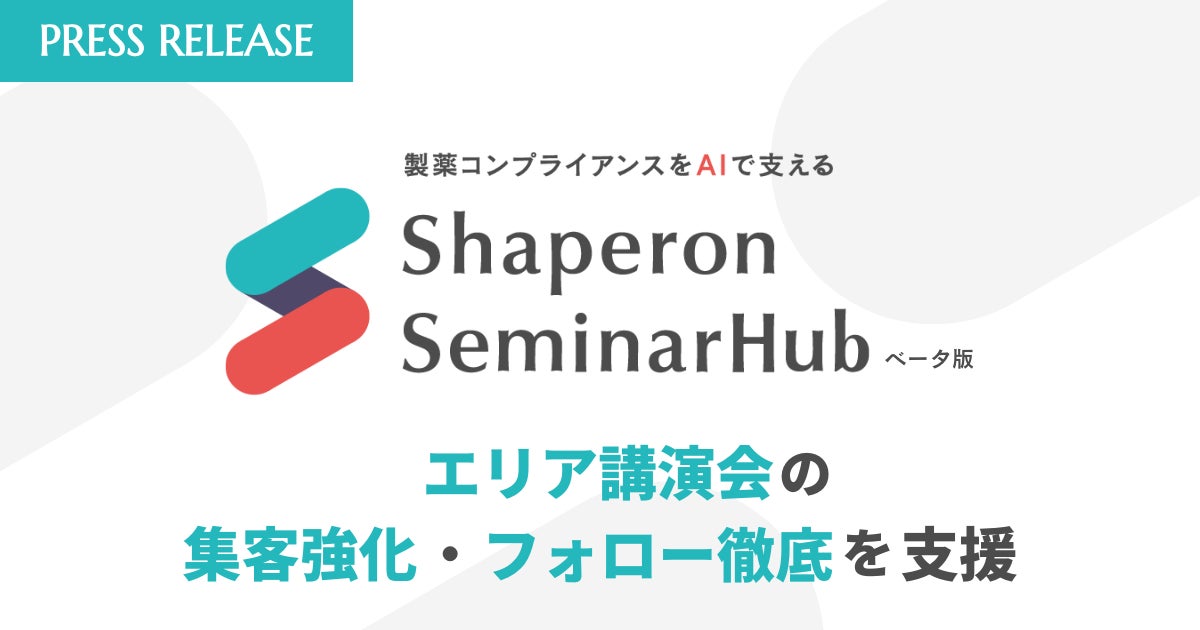 PRESS RELEASE

製薬コンプライアンスをAIで支える

Shaperon SeminarHub ベータ版

エリア講演会の
集客強化・フォロー徹底を支援